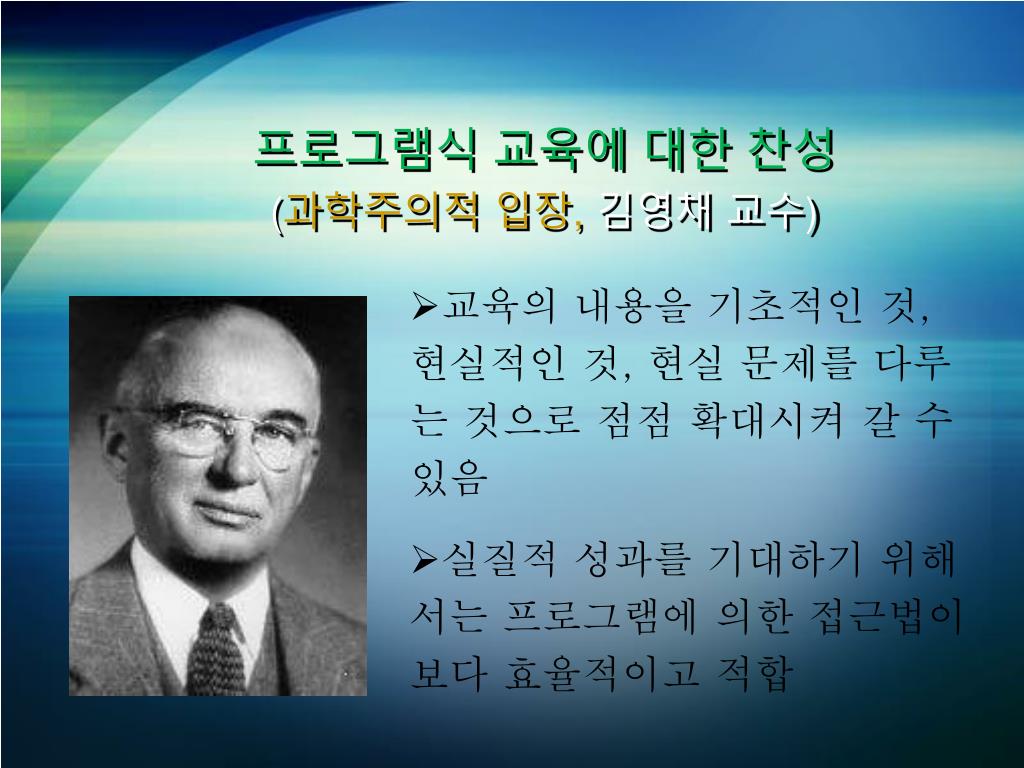 프로그램식 교육에 대한 찬성
(과학주의적 입장, 김영채 교수)

➢교육의 내용을 기초적인 것, 현실적인 것, 현실 문제를 다루는 것으로 점점 확대시켜 갈 수 있음

➢실질적 성과를 기대하기 위해서는 프로그램에 의한 접근법이 보다 효율적이고 적합